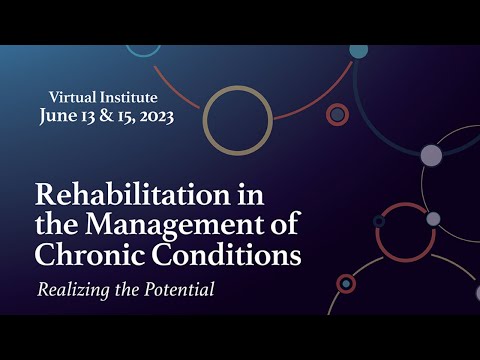 Virtual Institute
June 13 & 15, 2023

Rehabilitation in the Management of Chronic Conditions

Realizing the Potential